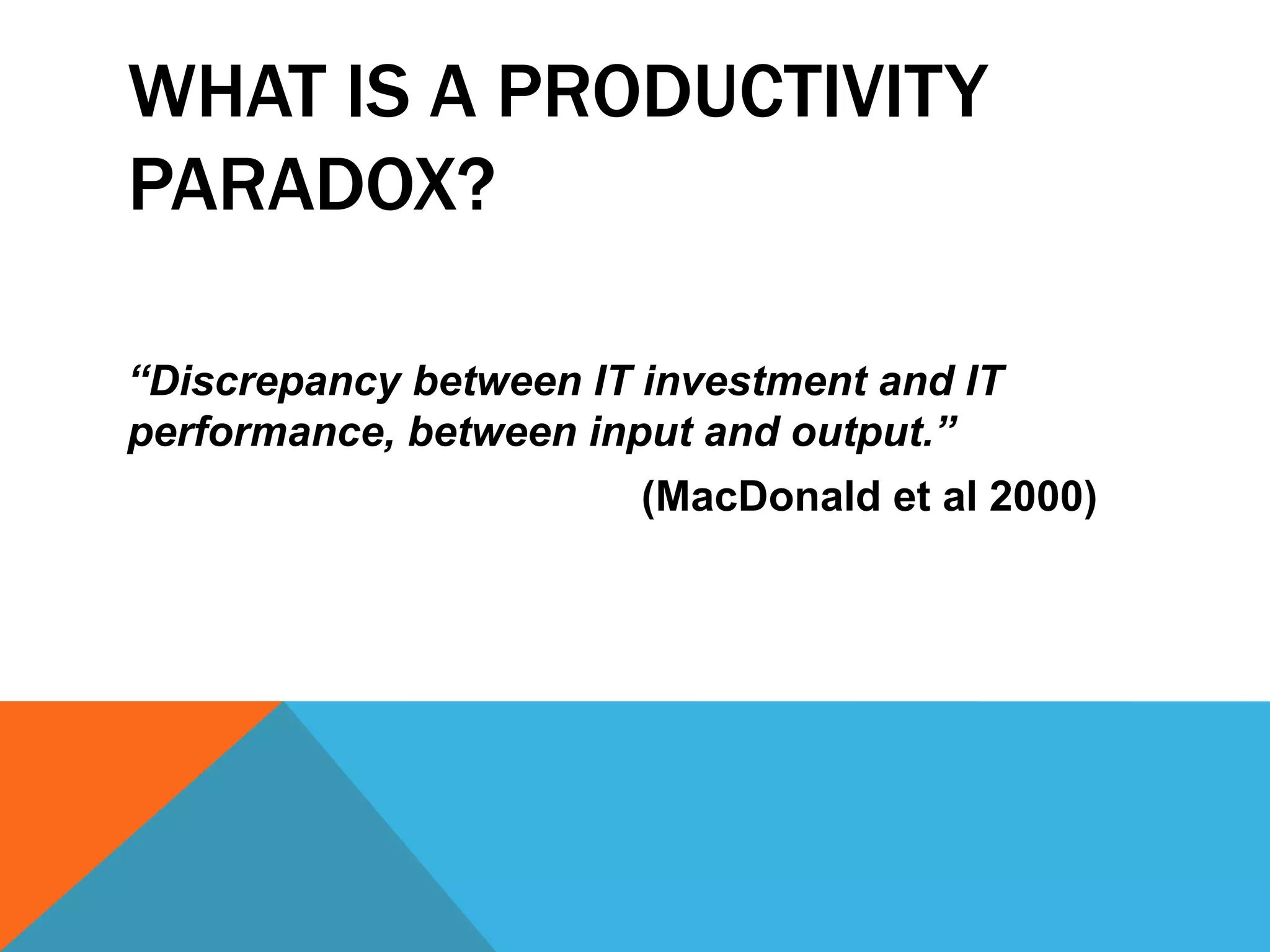 WHAT IS A PRODUCTIVITY PARADOX?

“Discrepancy between IT investment and IT performance, between input and output.”

(MacDonald et al 2000)